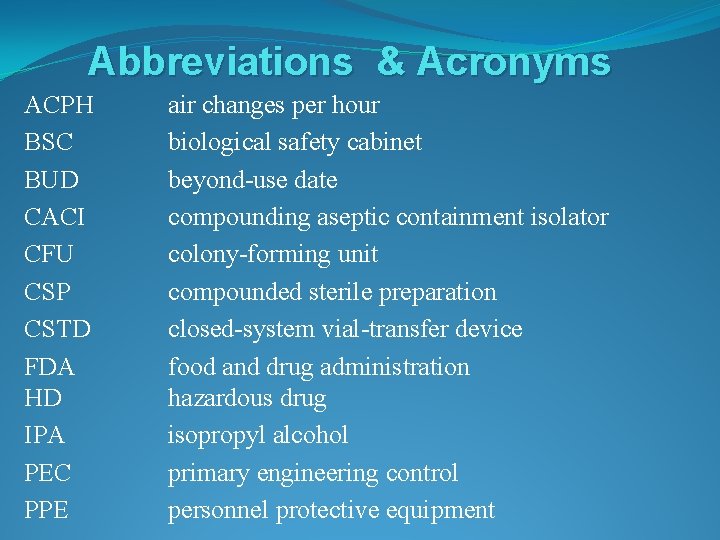 Abbreviations & Acronyms

| | |
|---|---|
| ACPH | air changes per hour |
| BSC | biological safety cabinet |
| BUD | beyond-use date |
| CACI | compounding aseptic containment isolator |
| CFU | colony-forming unit |
| CSP | compounded sterile preparation |
| CSTD | closed-system vial-transfer device |
| FDA | food and drug administration |
| HD | hazardous drug |
| IPA | isopropyl alcohol |
| PEC | primary engineering control |
| PPE | personnel protective equipment |